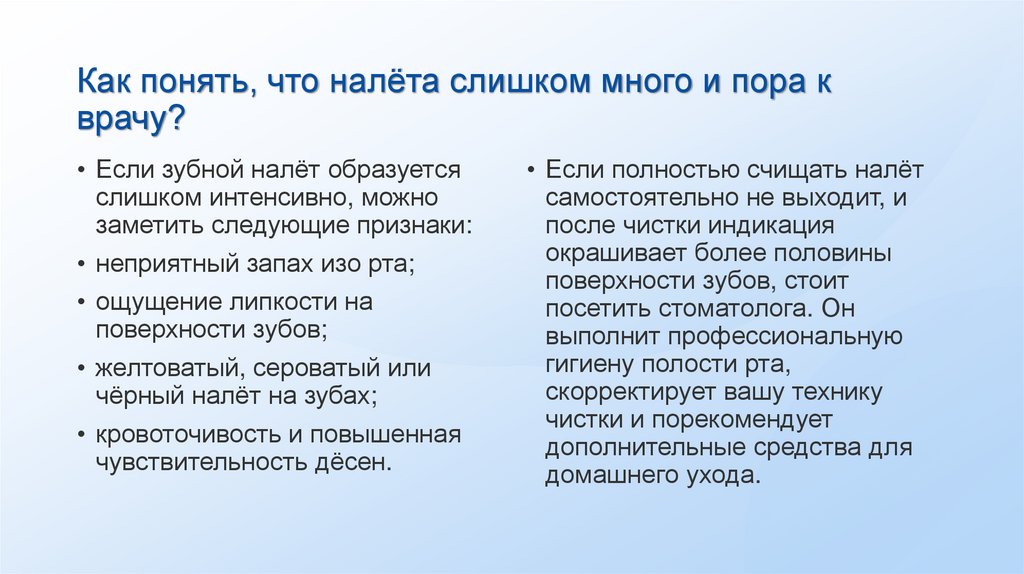 Как понять, что налёта слишком много и пора к врачу?

• Если зубной налёт образуется слишком интенсивно, можно заметить следующие признаки:
• неприятный запах изо рта;
• ощущение липкости на поверхности зубов;
• желтоватый, сероватый или чёрный налёт на зубах;
• кровоточивость и повышенная чувствительность дёсен.

• Если полностью счищать налёт самостоятельно не выходит, и после чистки индикация окрашивает более половины поверхности зубов, стоит посетить стоматолога. Он выполнит профессиональную гигиену полости рта, скорректирует вашу технику чистки и порекомендует дополнительные средства для домашнего ухода.